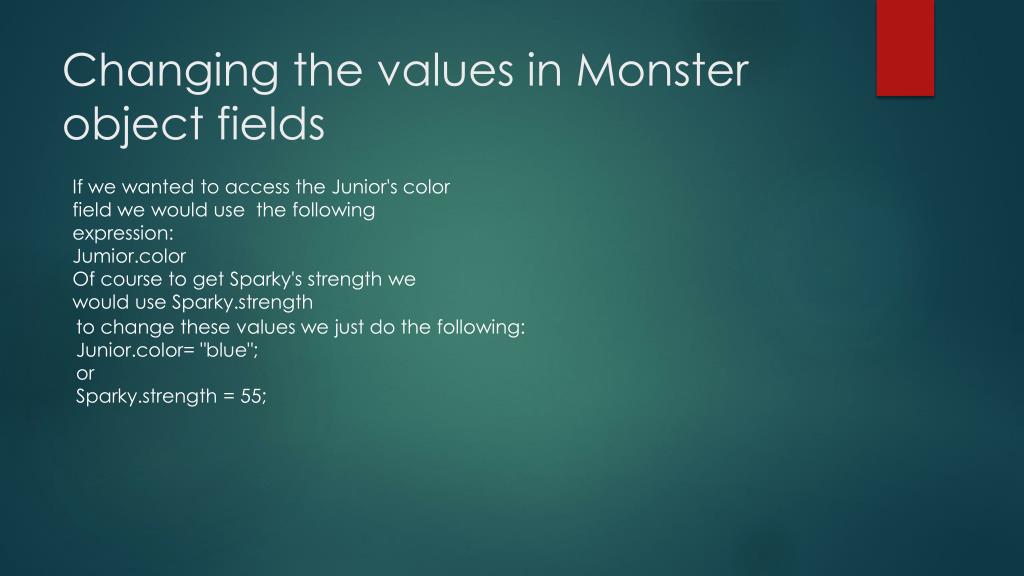 Changing the values in Monster object fields

If we wanted to access the Junior's color field we would use  the following expression:
Jumior.color
Of course to get Sparky's strength we would use Sparky.strength
to change these values we just do the following:
Junior.color= "blue";
or
Sparky.strength = 55;